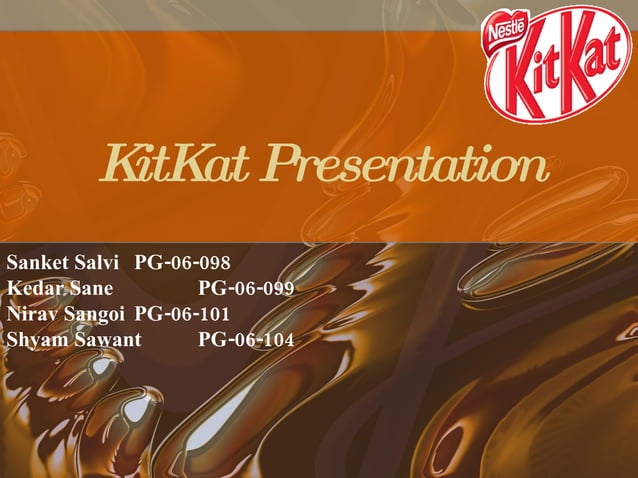 Nestlé KitKat

KitKat Presentation

Sanket Salvi PG-06-098
Kedar Sane PG-06-099
Nirav Sangoi PG-06-101
Shyam Sawant PG-06-104